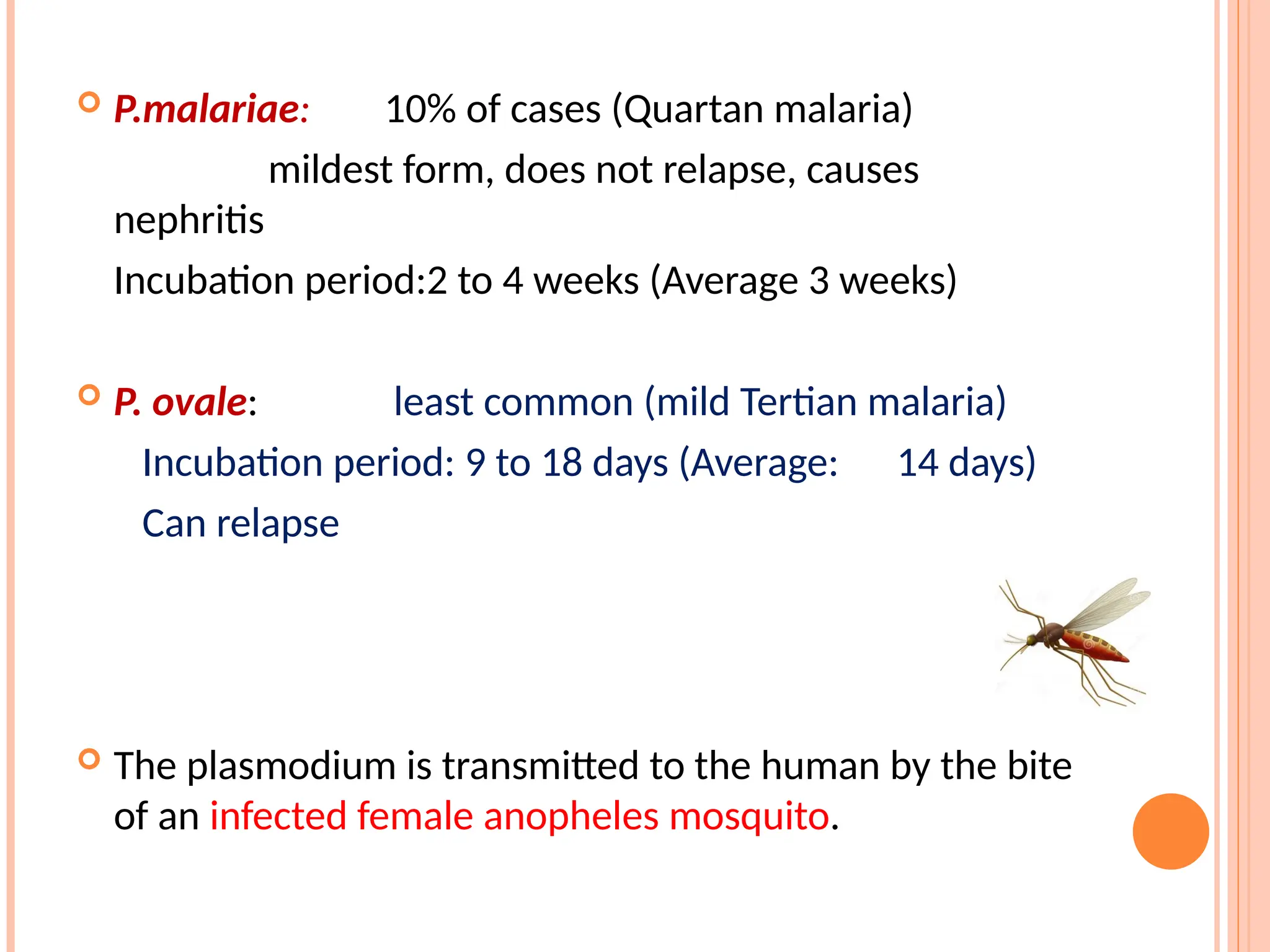 P.malariae: 10% of cases (Quartan malaria)
mildest form, does not relapse, causes nephritis
Incubation period:2 to 4 weeks (Average 3 weeks)

P. ovale: least common (mild Tertian malaria)
Incubation period: 9 to 18 days (Average: 14 days)
Can relapse

The plasmodium is transmitted to the human by the bite of an infected female anopheles mosquito.